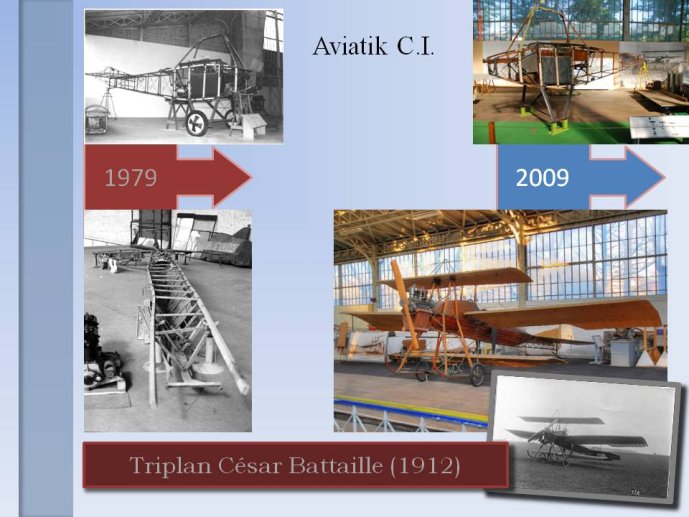 Aviatik C.I.

1979

2009

Triplan César Battaille (1912)